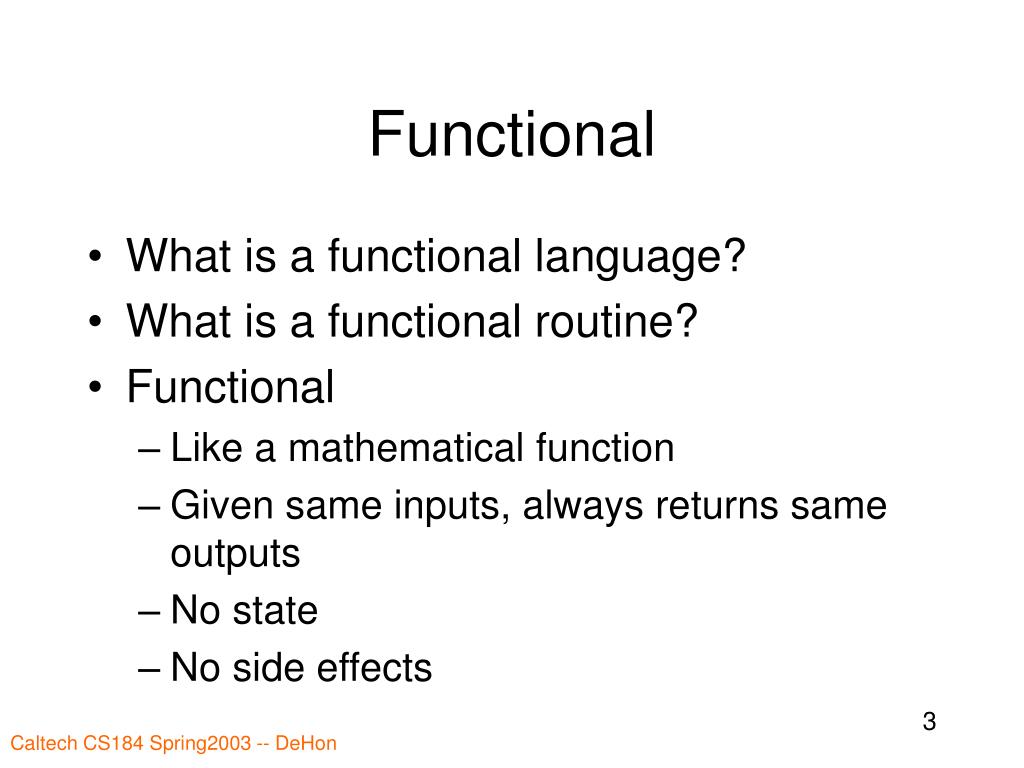 Functional

• What is a functional language?
• What is a functional routine?
• Functional
– Like a mathematical function
– Given same inputs, always returns same outputs
– No state
– No side effects

3

Caltech CS184 Spring2003 -- DeHon